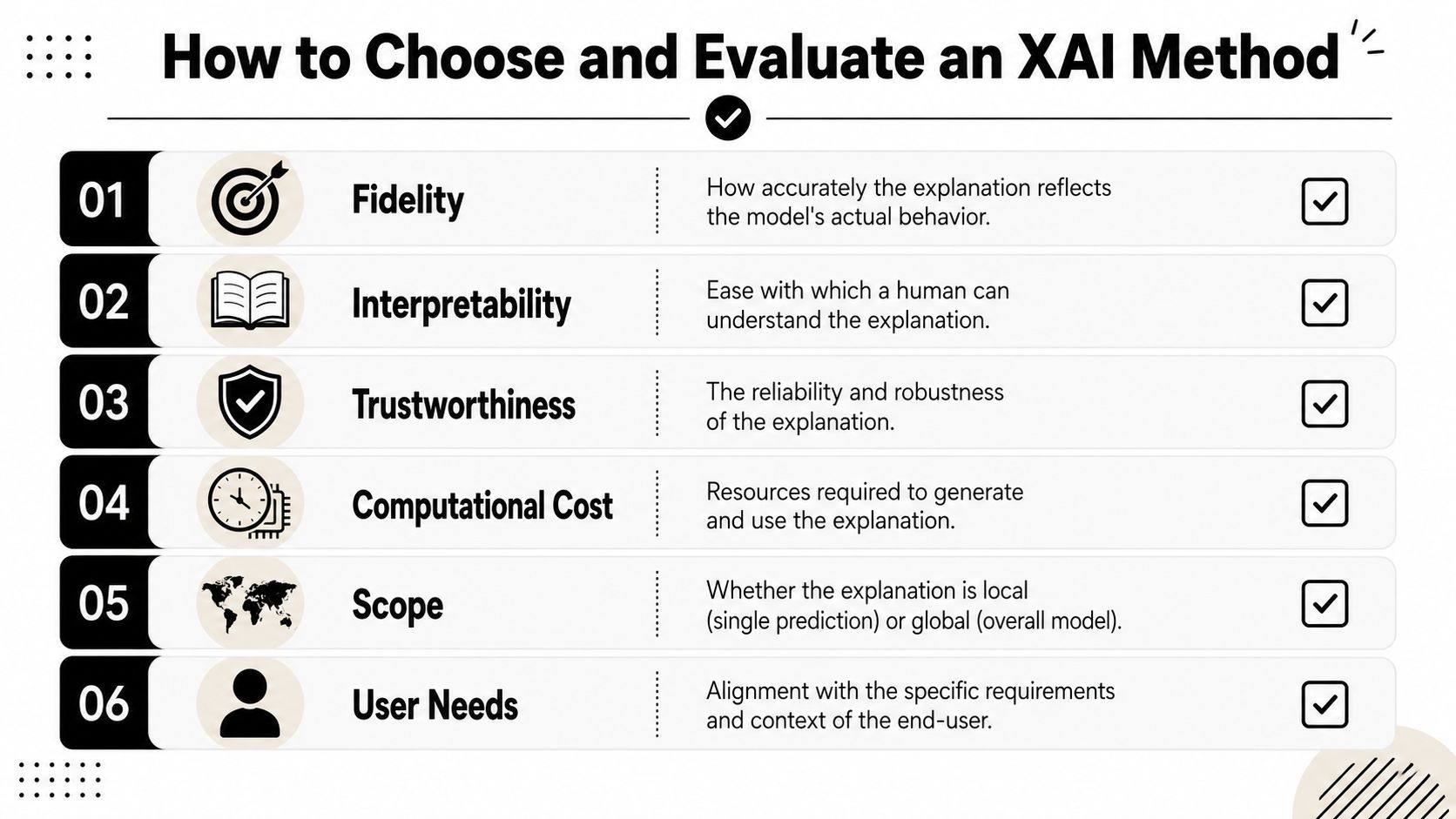 How to Choose and Evaluate an XAI Method

01 Fidelity
How accurately the explanation reflects the model's actual behavior.

02 Interpretability
Ease with which a human can understand the explanation.

03 Trustworthiness
The reliability and robustness of the explanation.

04 Computational Cost
Resources required to generate and use the explanation.

05 Scope
Whether the explanation is local (single prediction) or global (overall model).

06 User Needs
Alignment with the specific requirements and context of the end-user.